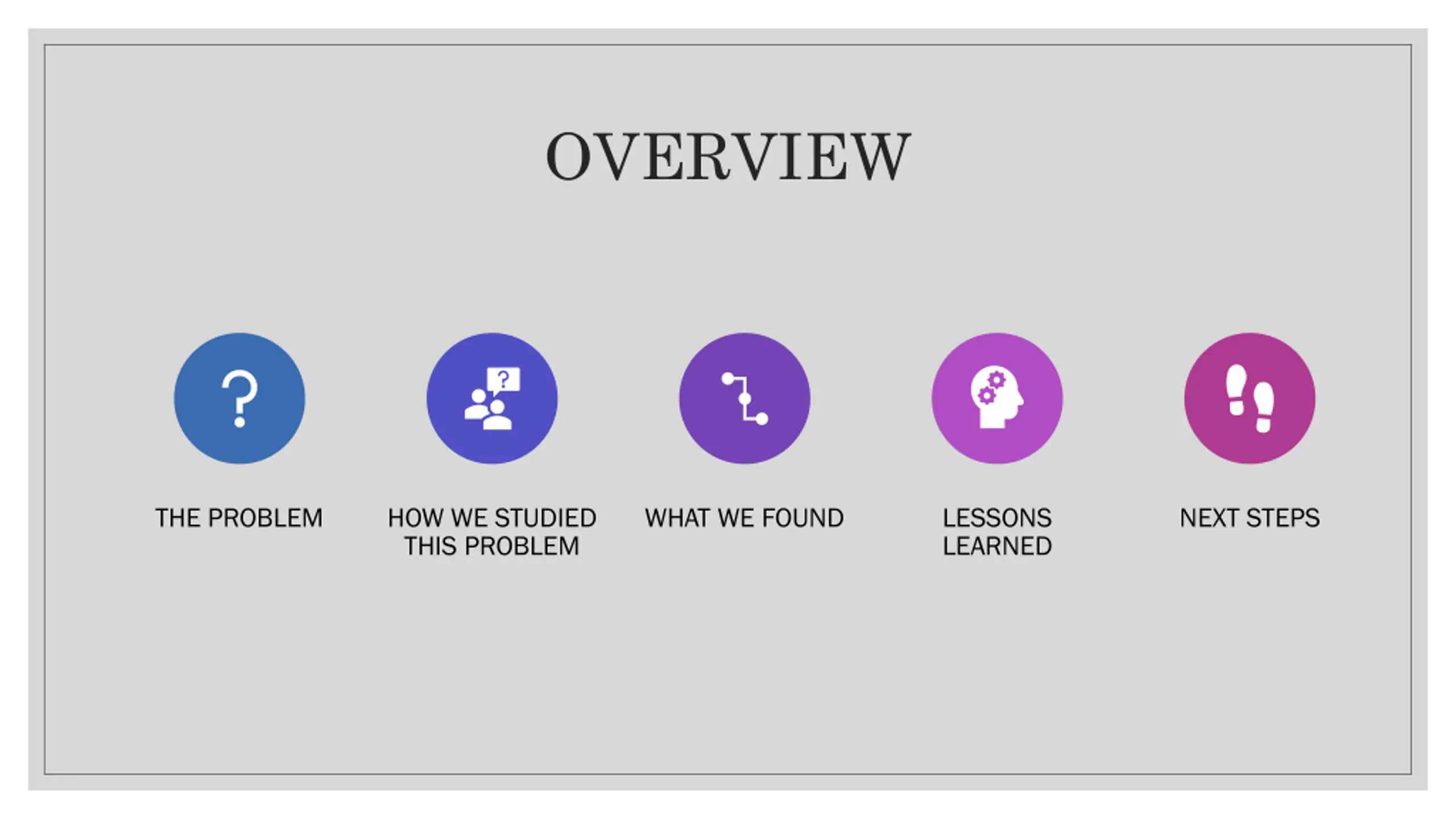 OVERVIEW

THE PROBLEM

HOW WE STUDIED THIS PROBLEM

WHAT WE FOUND

LESSONS LEARNED

NEXT STEPS